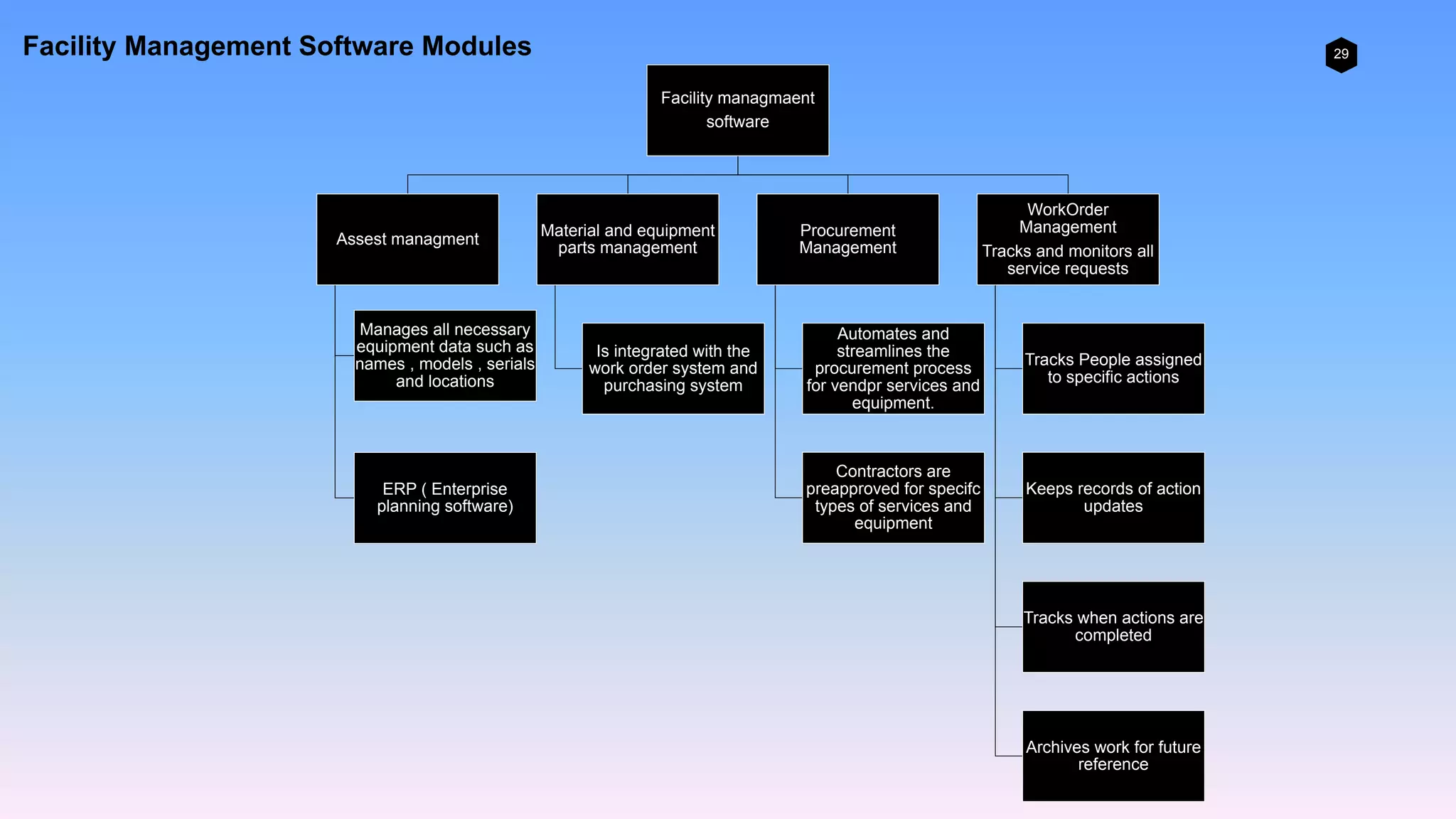 Facility Management Software Modules

29

Facility managmaent software

Assest managment

Manages all necessary equipment data such as names , models , serials and locations

ERP ( Enterprise planning software)

Material and equipment parts management

Is integrated with the work order system and purchasing system

Procurement Management

Automates and streamlines the procurement process for vendpr services and equipment.

Contractors are preapproved for specifc types of services and equipment

WorkOrder Management

Tracks and monitors all service requests

Tracks People assigned to specific actions

Keeps records of action updates

Tracks when actions are completed

Archives work for future reference